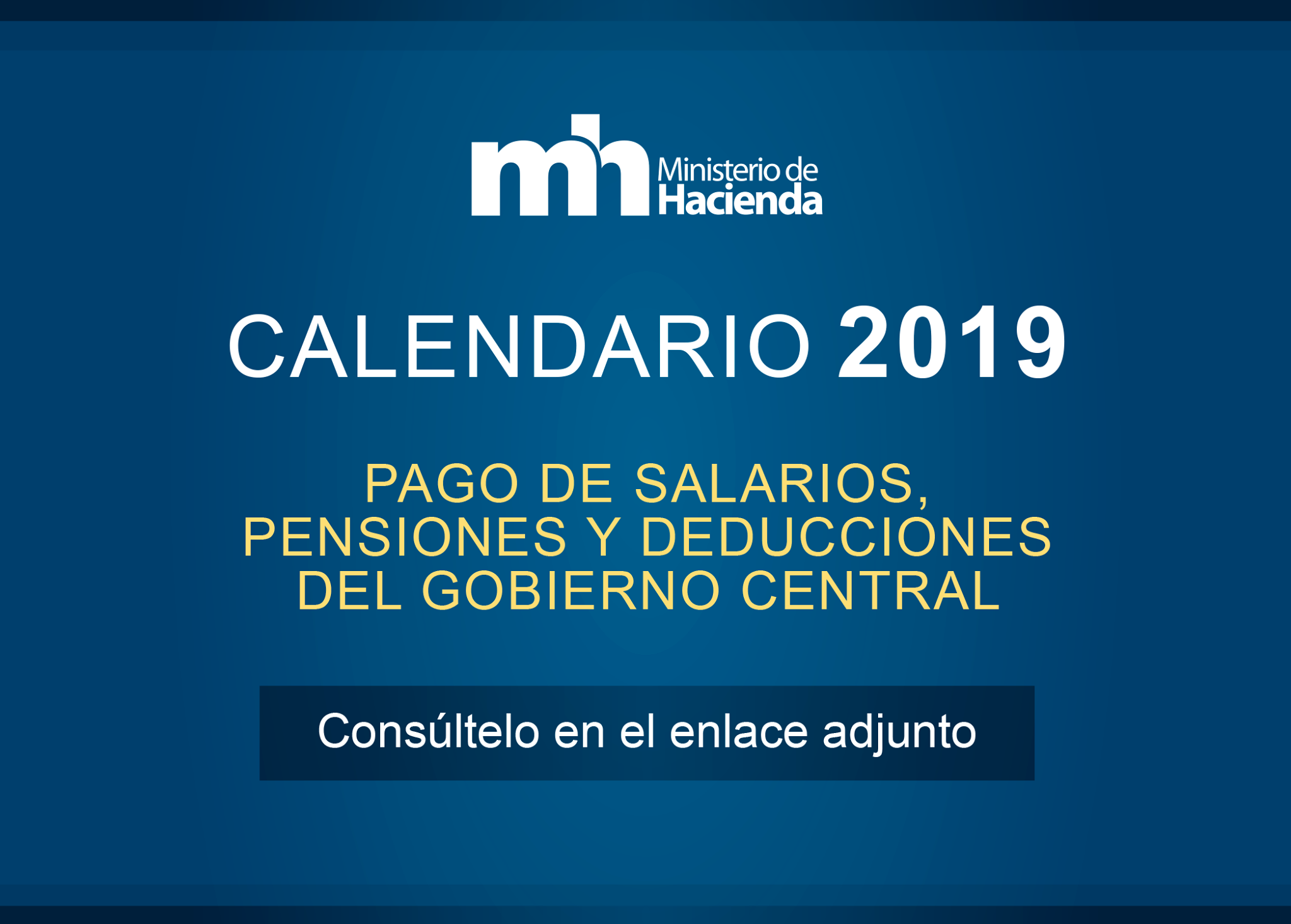 mh Ministerio de Hacienda

CALENDARIO 2019

PAGO DE SALARIOS, PENSIONES Y DEDUCCIONES DEL GOBIERNO CENTRAL

Consúltelo en el enlace adjunto